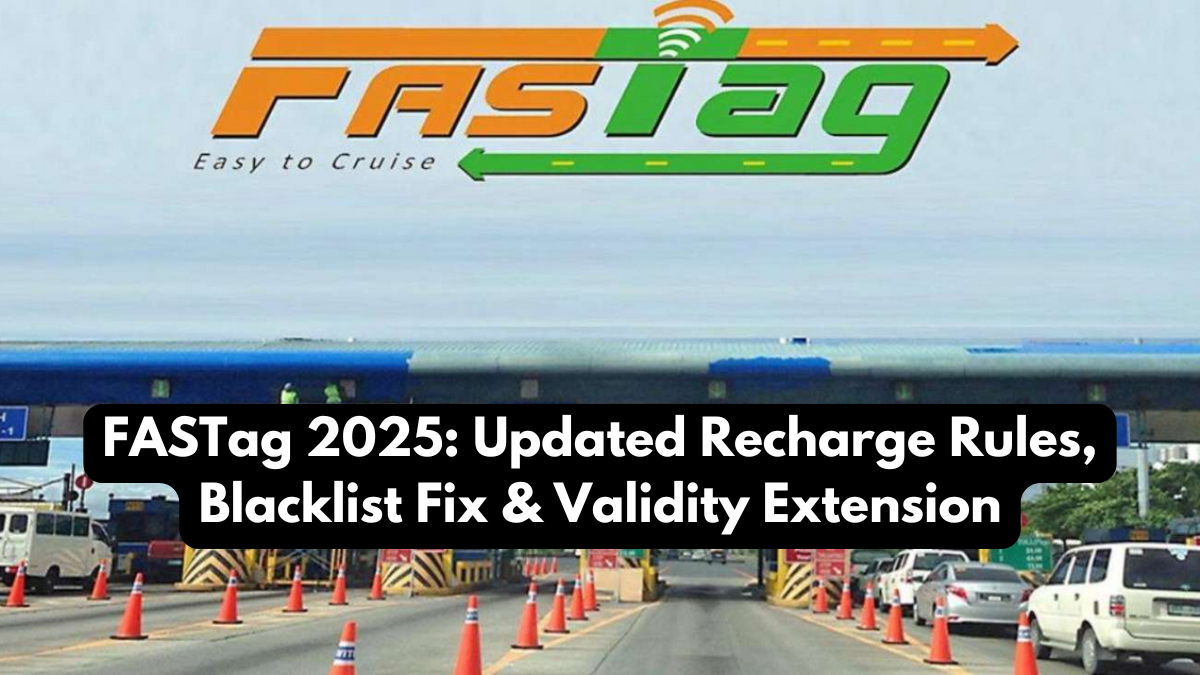 FASTag
Easy to Cruise

FASTag 2025: Updated Recharge Rules, Blacklist Fix & Validity Extension